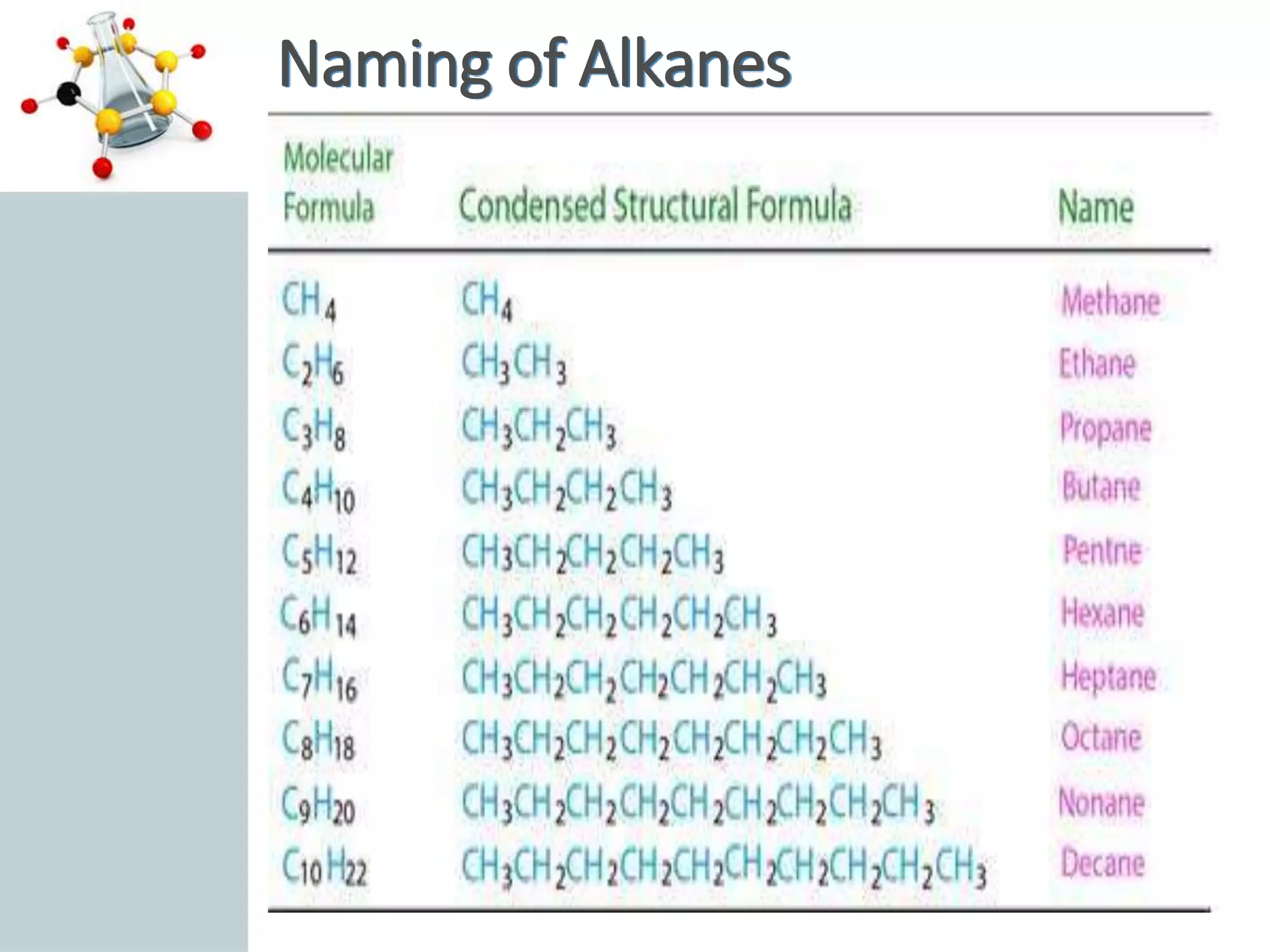 Naming of Alkanes

| Molecular Formula | Condensed Structural Formula | Name |
|---|---|---|
| $CH_4$ | $CH_4$ | Methane |
| $C_2H_6$ | $CH_3CH_3$ | Ethane |
| $C_3H_8$ | $CH_3CH_2CH_3$ | Propane |
| $C_4H_{10}$ | $CH_3CH_2CH_2CH_3$ | Butane |
| $C_5H_{12}$ | $CH_3CH_2CH_2CH_2CH_3$ | Pentne |
| $C_6H_{14}$ | $CH_3CH_2CH_2CH_2CH_2CH_3$ | Hexane |
| $C_7H_{16}$ | $CH_3CH_2CH_2CH_2CH_2CH_2CH_3$ | Heptane |
| $C_8H_{18}$ | $CH_3CH_2CH_2CH_2CH_2CH_2CH_2CH_3$ | Octane |
| $C_9H_{20}$ | $CH_3CH_2CH_2CH_2CH_2CH_2CH_2CH_2CH_3$ | Nonane |
| $C_{10}H_{22}$ | $CH_3CH_2CH_2CH_2CH_2CH_2CH_2CH_2CH_2CH_3$ | Decane |